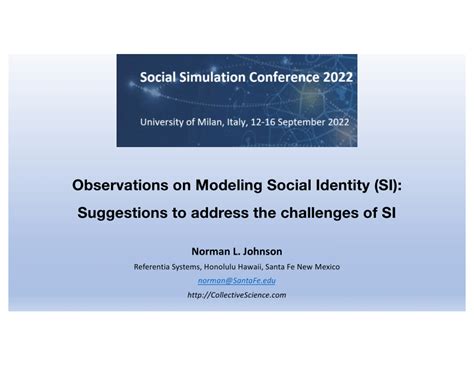 Social Simulation Conference 2022

University of Milan, Italy, 12-16 September 2022

Observations on Modeling Social Identity (SI): Suggestions to address the challenges of SI

Norman L. Johnson

Referentia Systems, Honolulu Hawaii, Santa Fe New Mexico

norman@SantaFe.edu

http://CollectiveScience.com